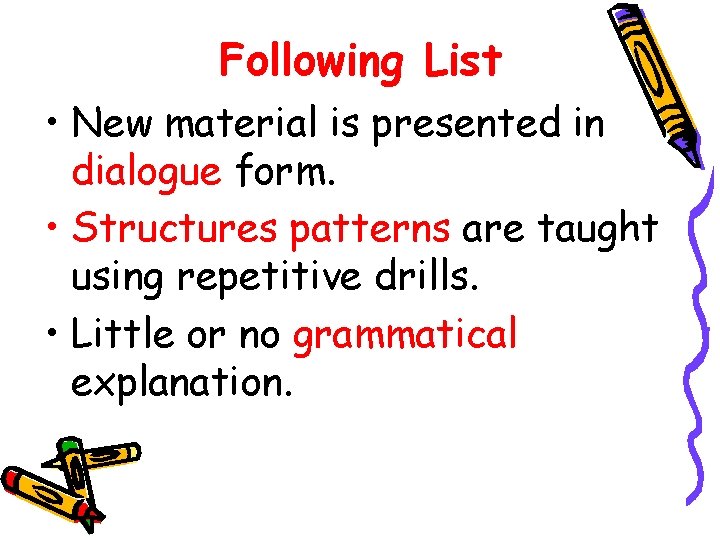 Following List

• New material is presented in dialogue form.

• Structures patterns are taught using repetitive drills.

• Little or no grammatical explanation.